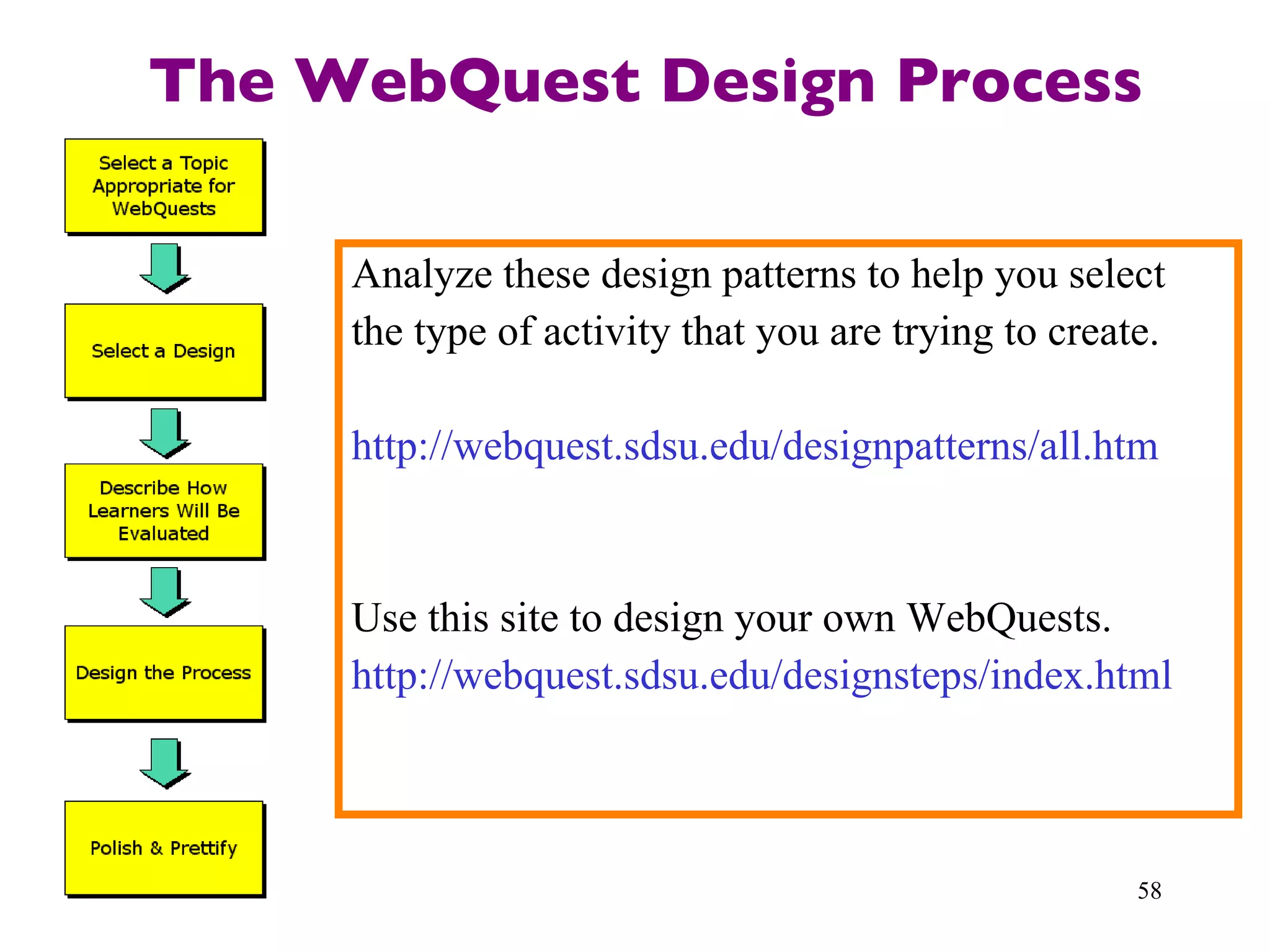 The WebQuest Design Process

Select a Topic Appropriate for WebQuests

Select a Design

Describe How Learners Will Be Evaluated

Design the Process

Polish & Prettify

Analyze these design patterns to help you select the type of activity that you are trying to create.

http://webquest.sdsu.edu/designpatterns/all.htm

Use this site to design your own WebQuests.
http://webquest.sdsu.edu/designsteps/index.html

58